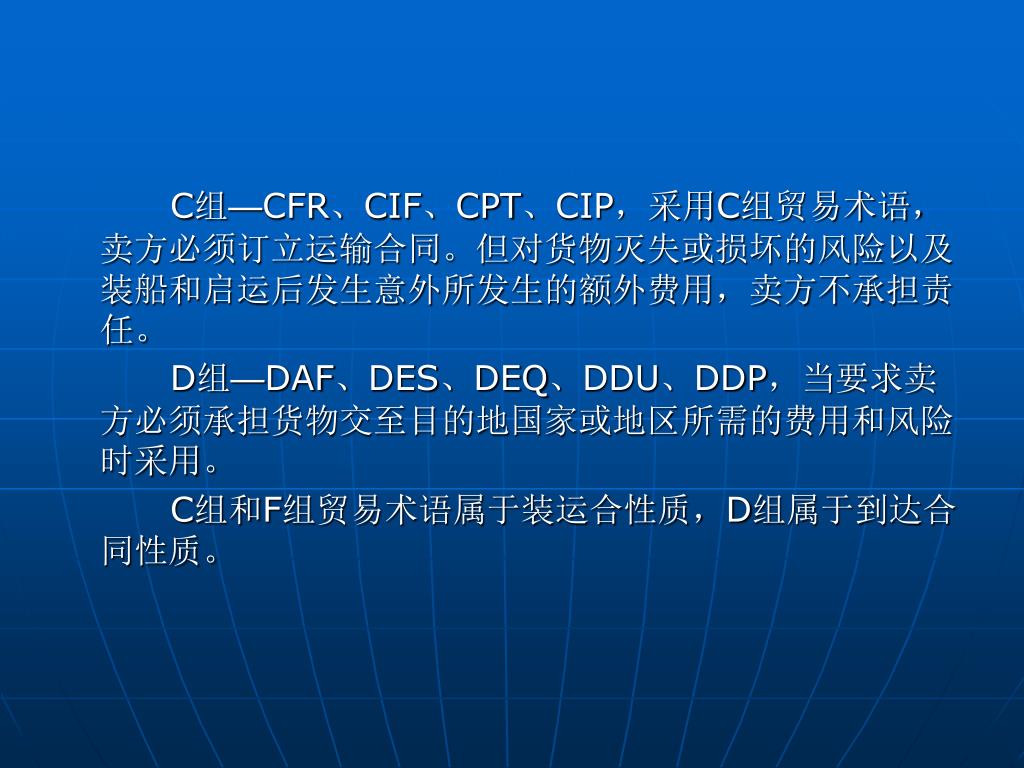 C组—CFR、CIF、CPT、CIP，采用C组贸易术语，卖方必须订立运输合同。但对货物灭失或损坏的风险以及装船和启运后发生意外所发生的额外费用，卖方不承担责任。

D组—DAF、DES、DEQ、DDU、DDP，当要求卖方必须承担货物交至目的地国家或地区所需的费用和风险时采用。

C组和F组贸易术语属于装运合性质，D组属于到达合同性质。